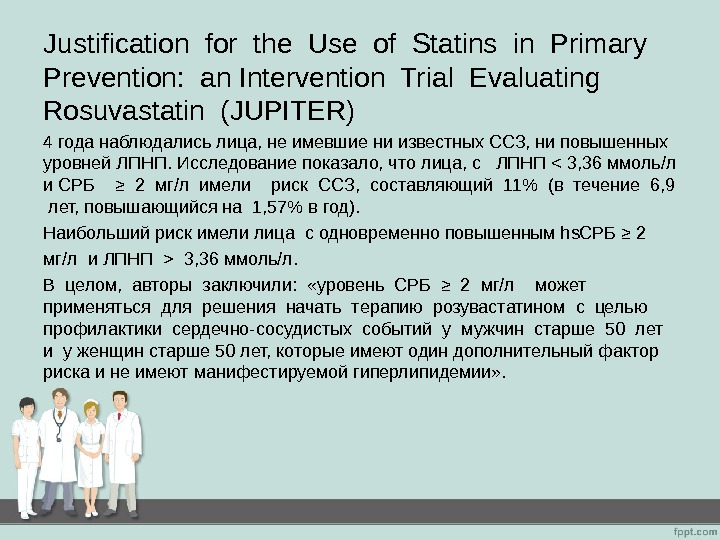 Justification for the Use of Statins in Primary Prevention: an Intervention Trial Evaluating Rosuvastatin (JUPITER)

4 года наблюдались лица, не имевшие ни известных ССЗ, ни повышенных уровней ЛПНП. Исследование показало, что лица, с ЛПНП < 3,36 ммоль/л и СРБ ≥ 2 мг/л имели риск ССЗ, составляющий 11% (в течение 6,9 лет, повышающийся на 1,57% в год).

Наибольший риск имели лица с одновременно повышенным hsСРБ ≥ 2 мг/л и ЛПНП > 3,36 ммоль/л.

В целом, авторы заключили: «уровень СРБ ≥ 2 мг/л может применяться для решения начать терапию розувастатином с целью профилактики сердечно-сосудистых событий у мужчин старше 50 лет и у женщин старше 50 лет, которые имеют один дополнительный фактор риска и не имеют манифестируемой гиперлипидемии».

fppt.com